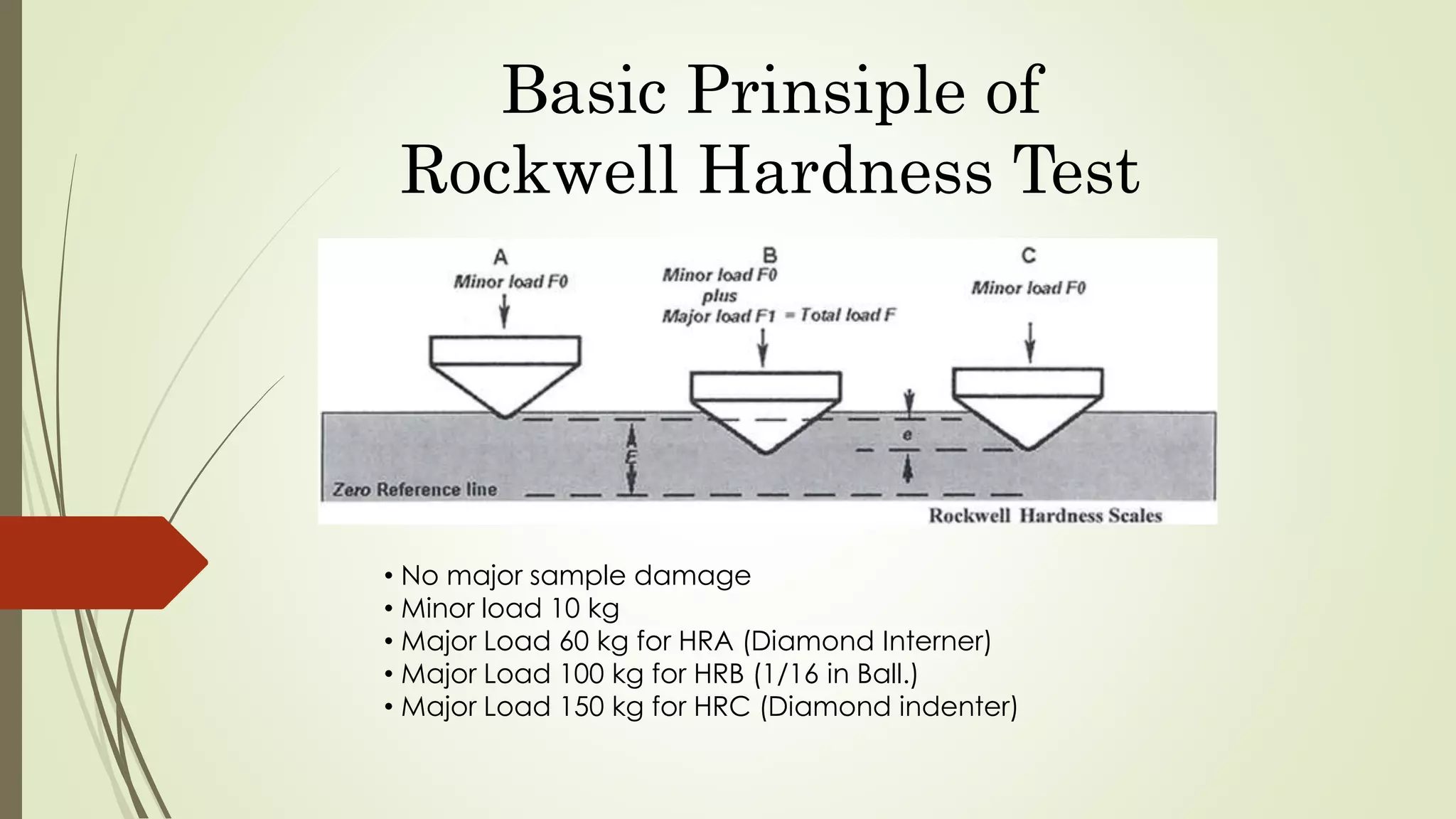 Basic Prinsiple of Rockwell Hardness Test

A
Minor load F0

B
Minor load F0
plus
Major load F1 = Total load F

C
Minor load F0

E

e

Zero Reference line

Rockwell Hardness Scales

• No major sample damage
• Minor load 10 kg
• Major Load 60 kg for HRA (Diamond Interner)
• Major Load 100 kg for HRB (1/16 in Ball.)
• Major Load 150 kg for HRC (Diamond indenter)